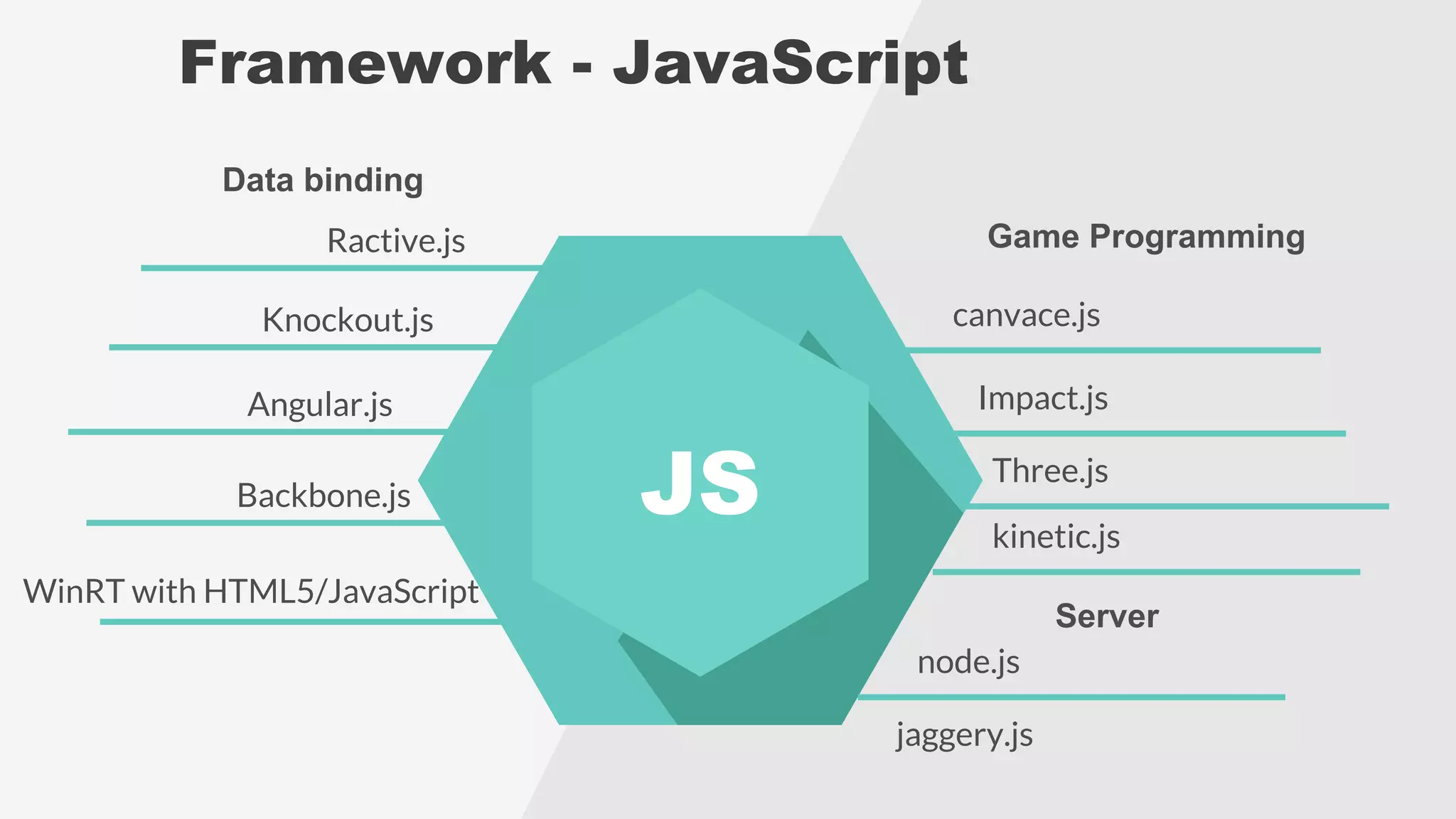 Framework - JavaScript

Data binding

Ractive.js

Knockout.js

Angular.js

Backbone.js

WinRT with HTML5/JavaScript

JS

Game Programming

canvace.js

Impact.js

Three.js

kinetic.js

Server

node.js

jaggery.js